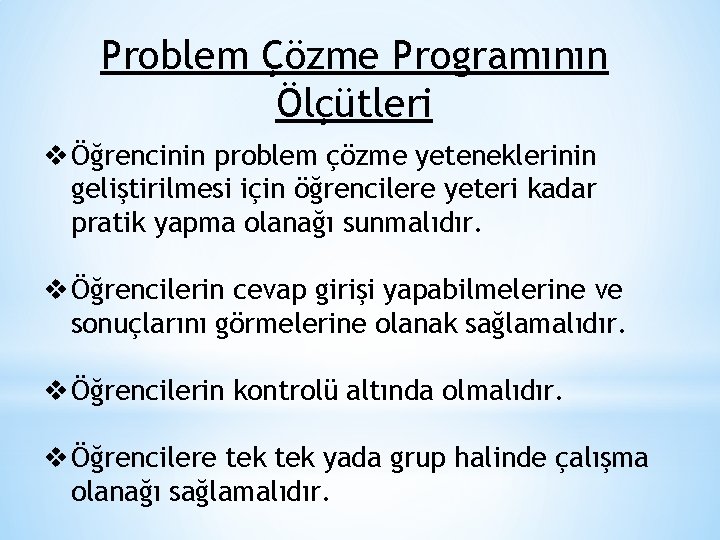 Problem Çözme Programının Ölçütleri

❖ Öğrencinin problem çözme yeteneklerinin geliştirilmesi için öğrencilere yeteri kadar pratik yapma olanağı sunmalıdır.

❖ Öğrencilerin cevap girişi yapabilmelerine ve sonuçlarını görmelerine olanak sağlamalıdır.

❖ Öğrencilerin kontrolü altında olmalıdır.

❖ Öğrencilere tek tek yada grup halinde çalışma olanağı sağlamalıdır.